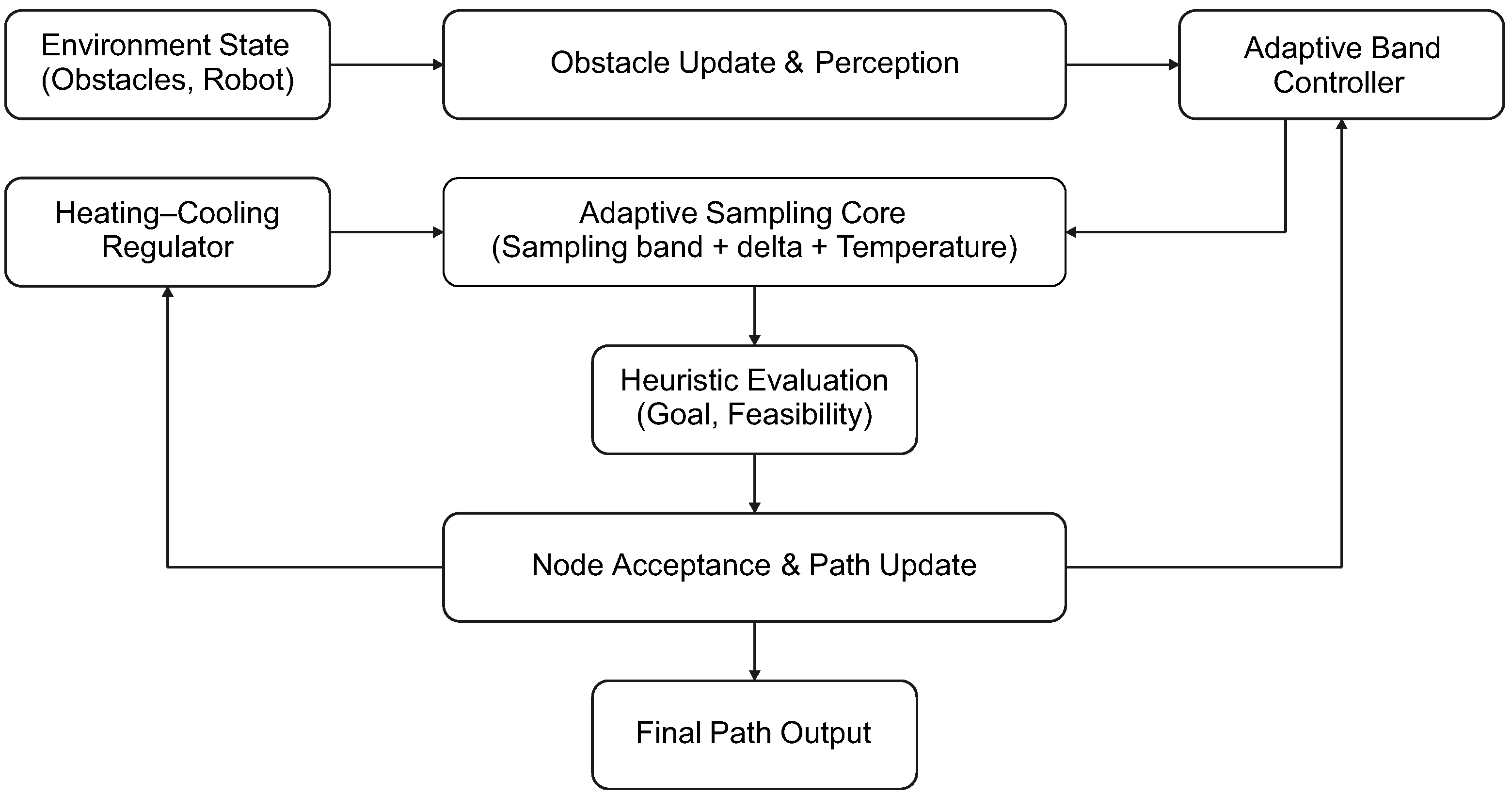 Environment State
(Obstacles, Robot)

Obstacle Update & Perception

Adaptive Band
Controller

Heating–Cooling
Regulator

Adaptive Sampling Core
(Sampling band + delta + Temperature)

Heuristic Evaluation
(Goal, Feasibility)

Node Acceptance & Path Update

Final Path Output